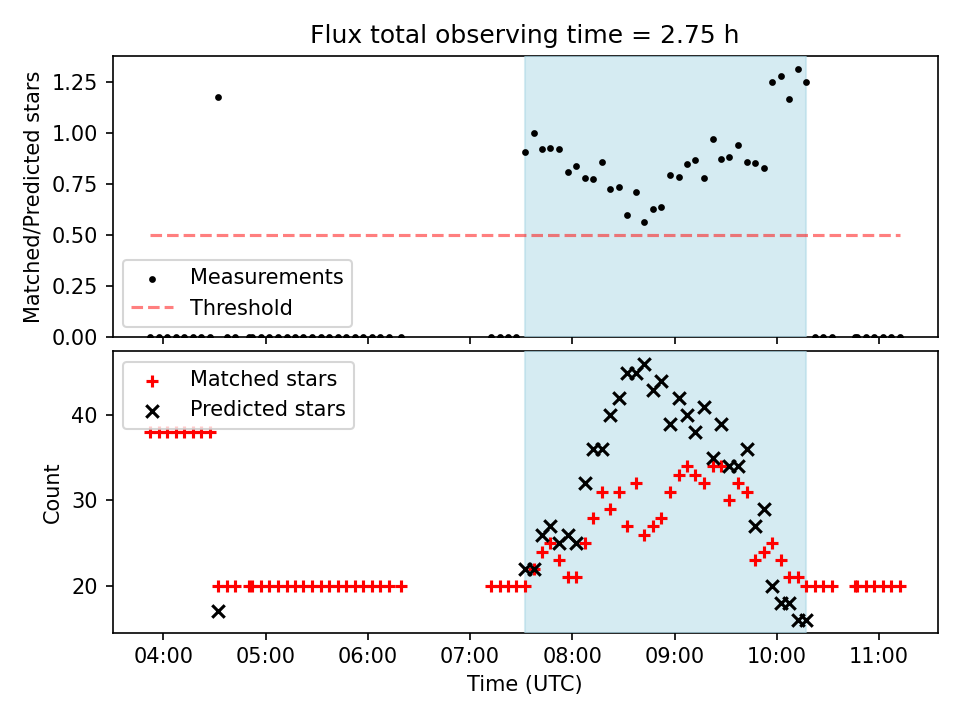 Flux total observing time = 2.75 h

Matched/Predicted stars

1.25
1.00
0.75
0.50
0.25
0.00

Measurements
Threshold

Matched stars
Predicted stars

Count

40
30
20

04:00
05:00
06:00
07:00
08:00
09:00
10:00
11:00

Time (UTC)